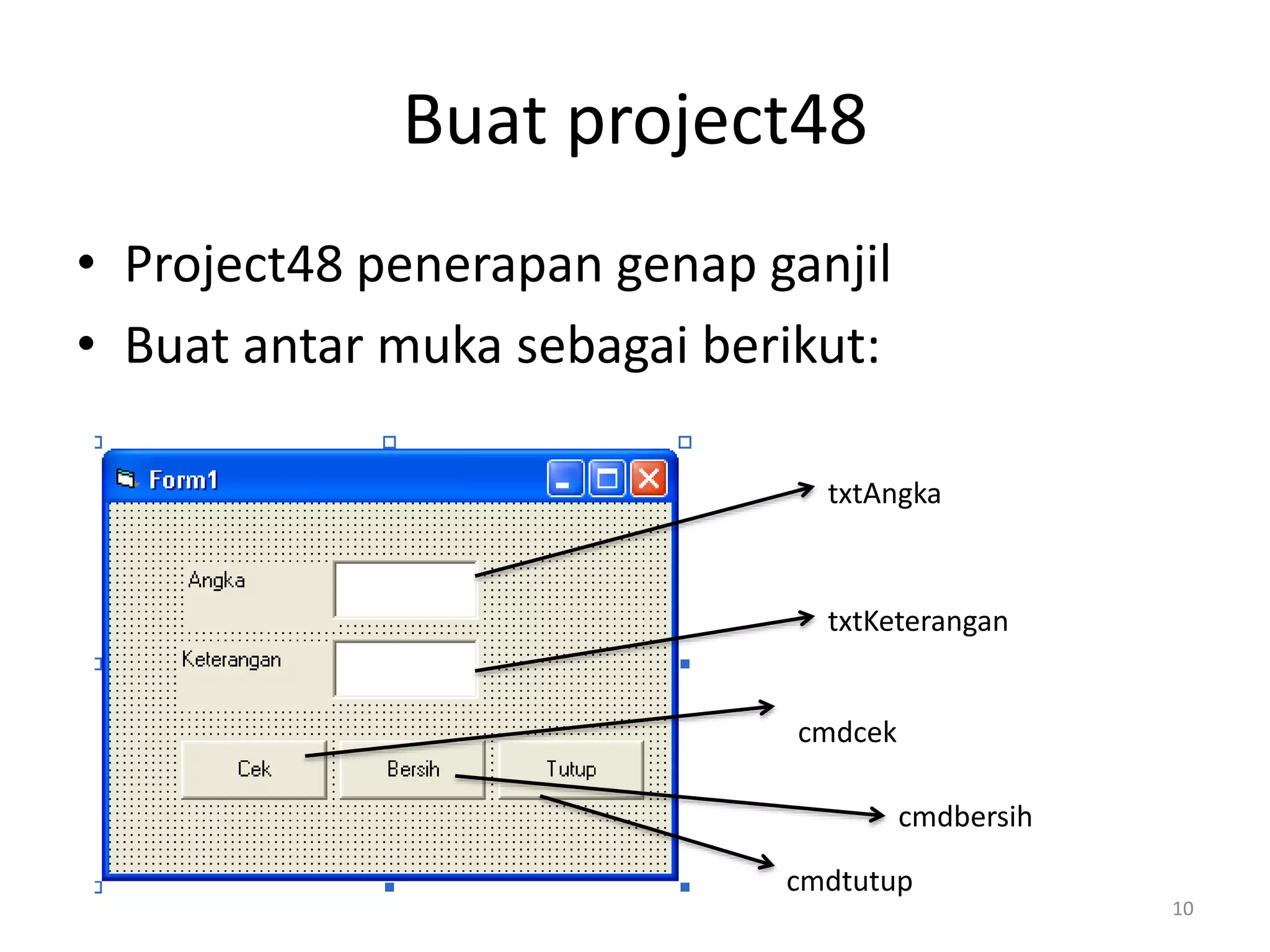 Buat project48

• Project48 penerapan genap ganjil
• Buat antar muka sebagai berikut:

Form1

Angka

Keterangan

Cek

Bersih

Tutup

txtAngka

txtKeterangan

cmdcek

cmdbersih

cmdtutup

10